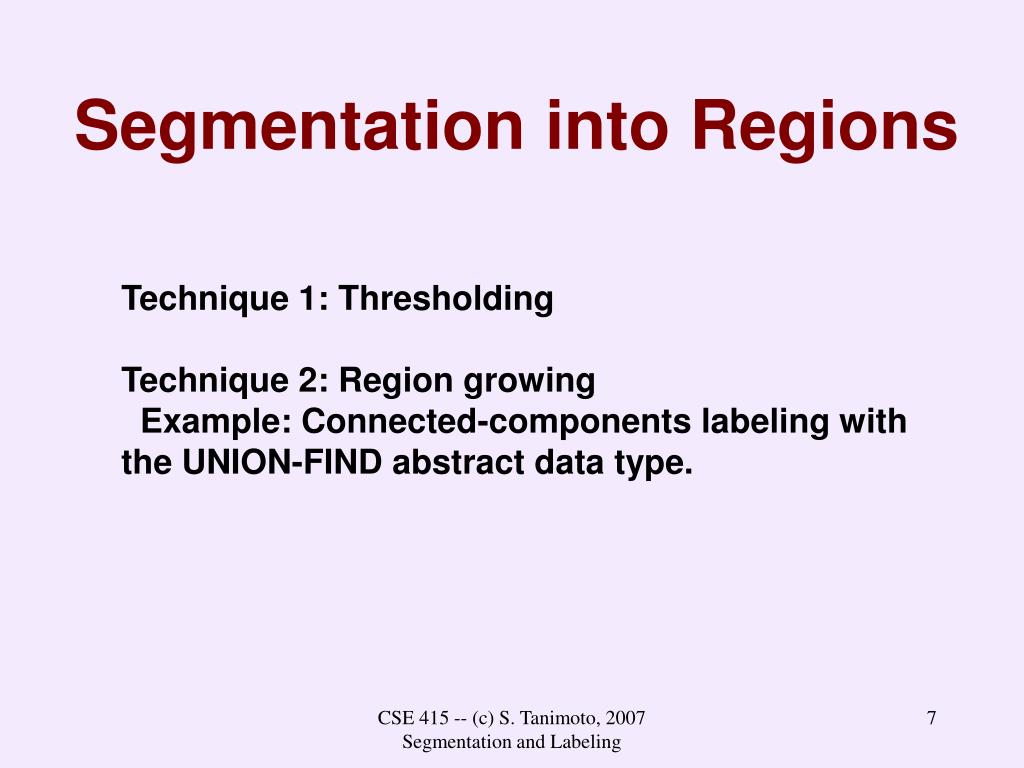 Segmentation into Regions

Technique 1: Thresholding

Technique 2: Region growing
Example: Connected-components labeling with the UNION-FIND abstract data type.

CSE 415 -- (c) S. Tanimoto, 2007
Segmentation and Labeling

7